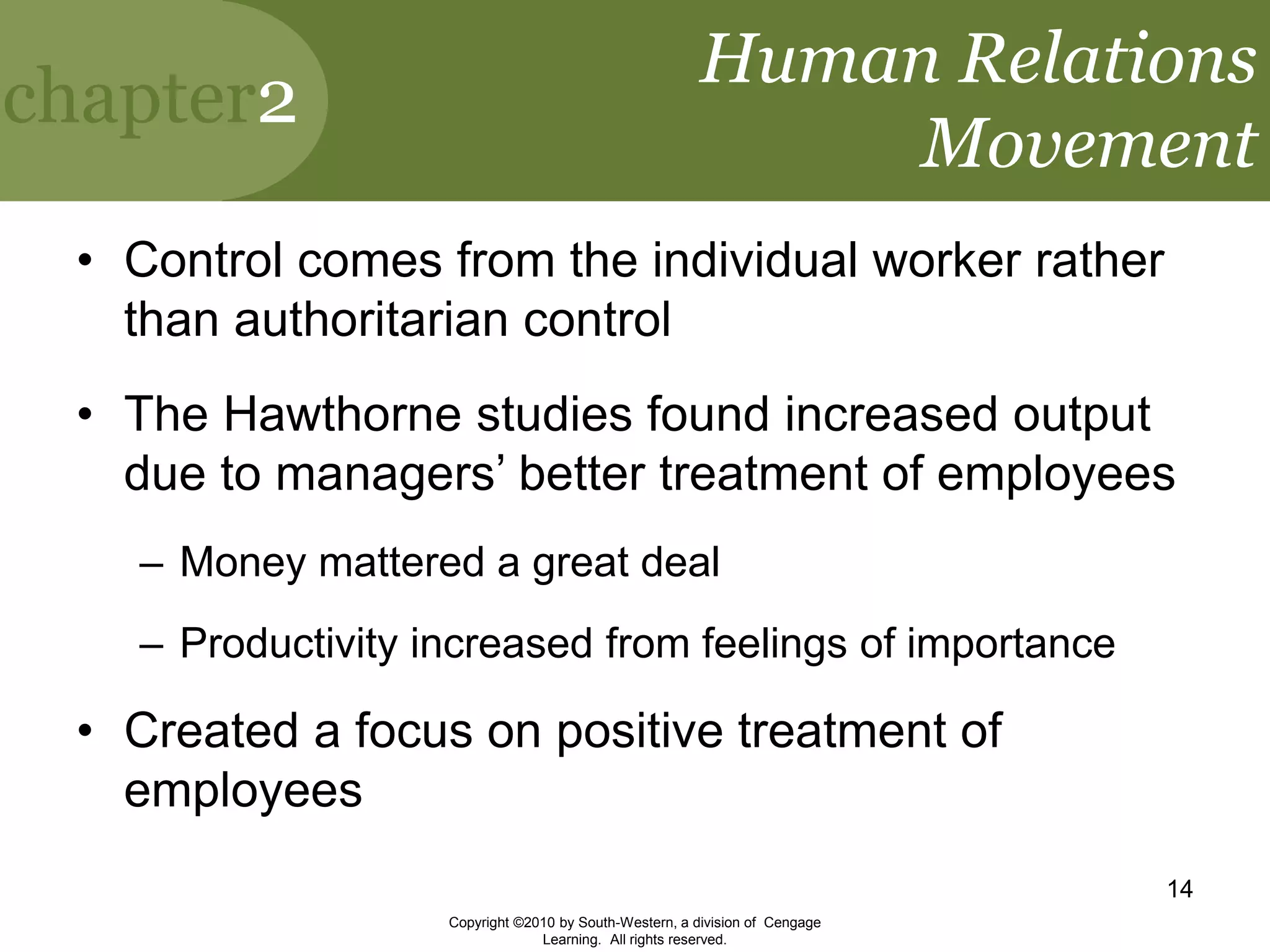 chapter2

Human Relations Movement

• Control comes from the individual worker rather than authoritarian control

• The Hawthorne studies found increased output due to managers’ better treatment of employees

– Money mattered a great deal

– Productivity increased from feelings of importance

• Created a focus on positive treatment of employees

14

Copyright ©2010 by South-Western, a division of Cengage Learning. All rights reserved.